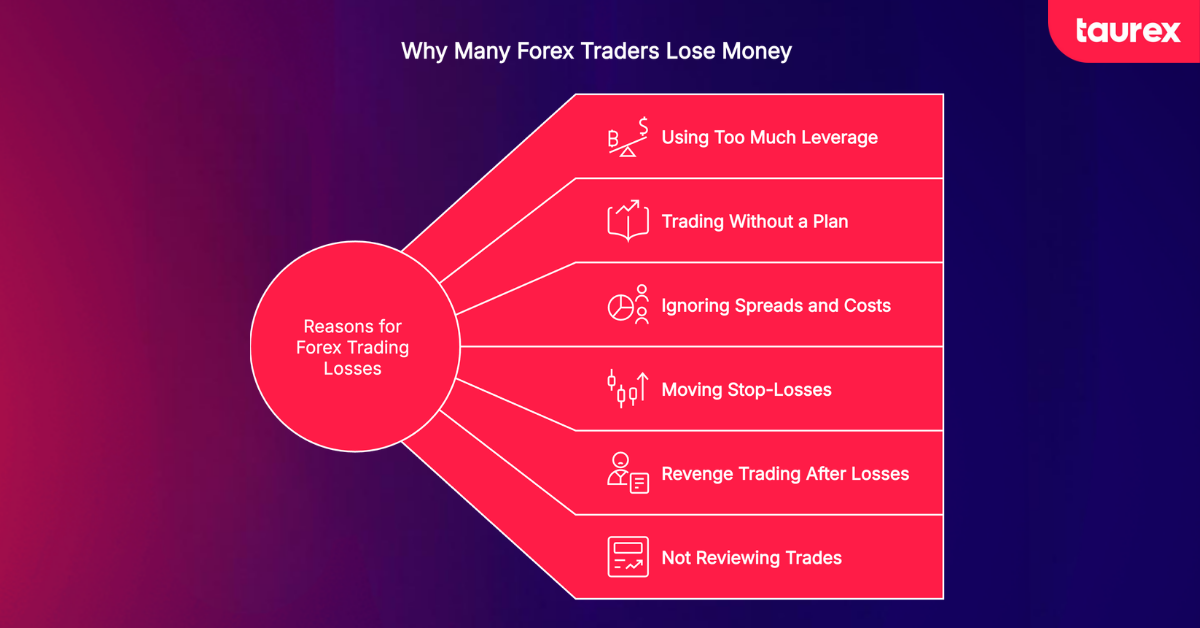 taurex

Why Many Forex Traders Lose Money

Reasons for Forex Trading Losses

Using Too Much Leverage

Trading Without a Plan

Ignoring Spreads and Costs

Moving Stop-Losses

Revenge Trading After Losses

Not Reviewing Trades